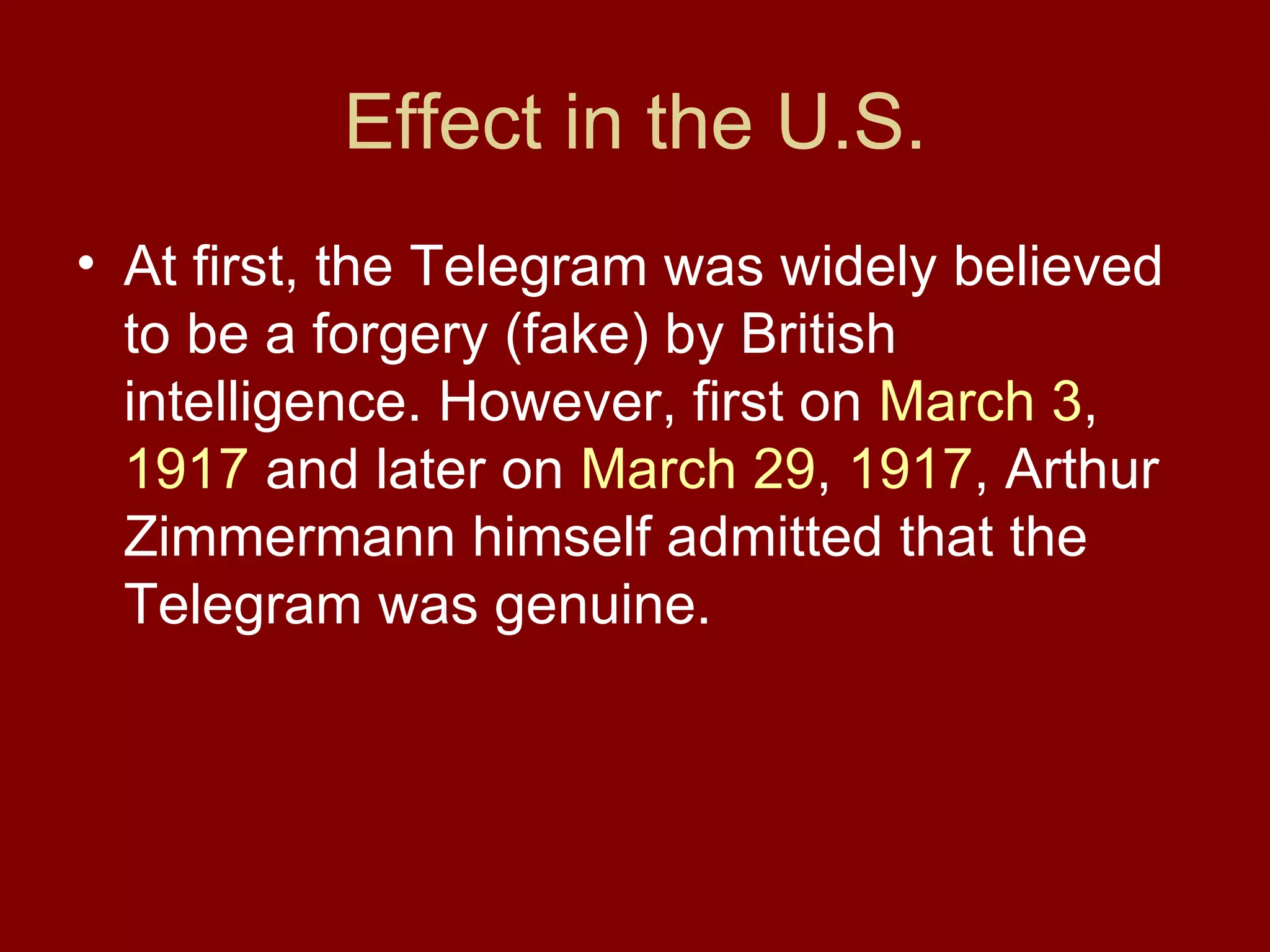 Effect in the U.S.

• At first, the Telegram was widely believed to be a forgery (fake) by British intelligence. However, first on March 3, 1917 and later on March 29, 1917, Arthur Zimmermann himself admitted that the Telegram was genuine.